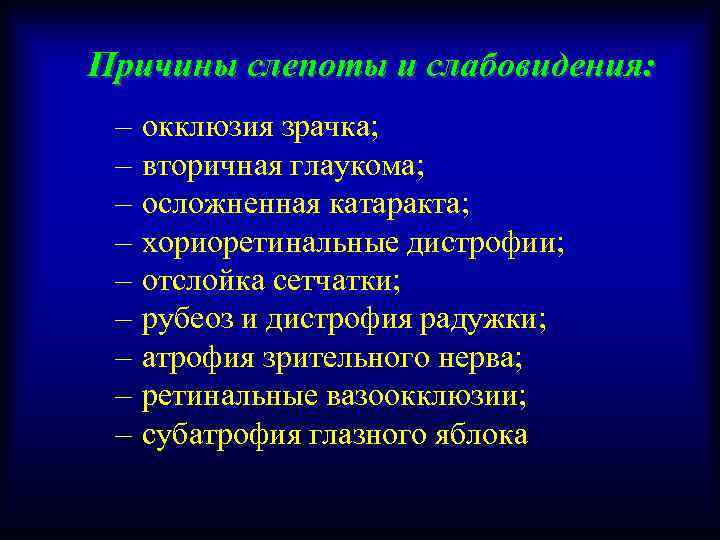 Причины слепоты и слабовидения:

– окклюзия зрачка;
– вторичная глаукома;
– осложненная катаракта;
– хориоретинальные дистрофии;
– отслойка сетчатки;
– рубеоз и дистрофия радужки;
– атрофия зрительного нерва;
– ретинальные вазоокклюзии;
– субатрофия глазного яблока